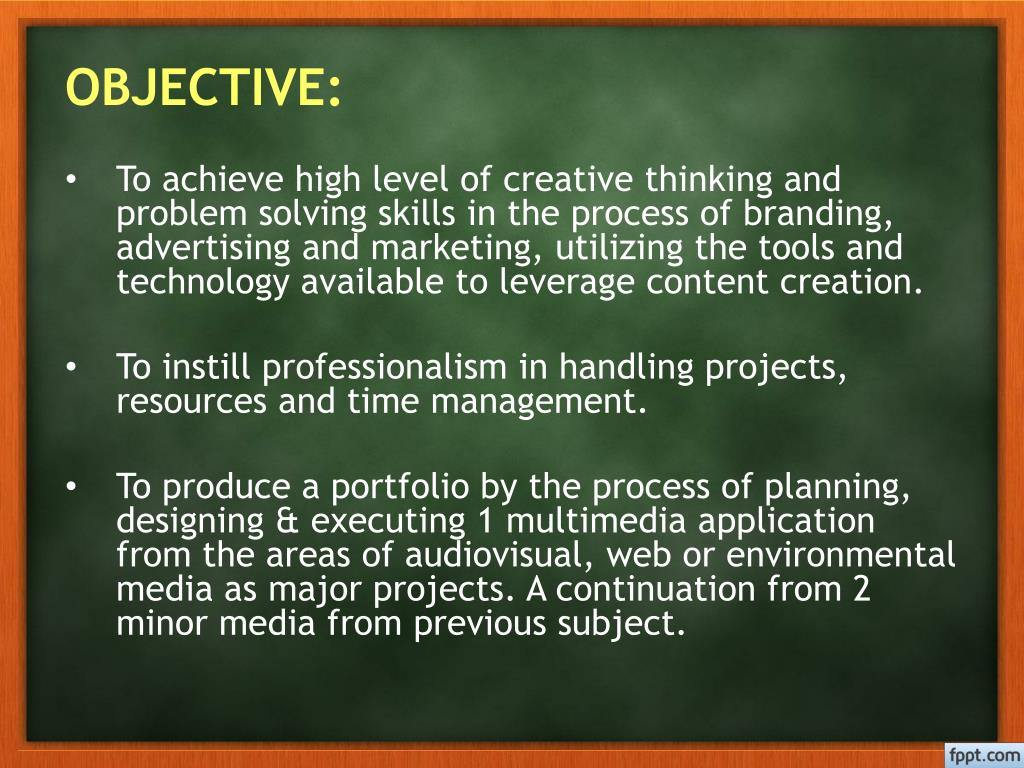 OBJECTIVE:

• To achieve high level of creative thinking and problem solving skills in the process of branding, advertising and marketing, utilizing the tools and technology available to leverage content creation.

• To instill professionalism in handling projects, resources and time management.

• To produce a portfolio by the process of planning, designing & executing 1 multimedia application from the areas of audiovisual, web or environmental media as major projects. A continuation from 2 minor media from previous subject.

fppt.com